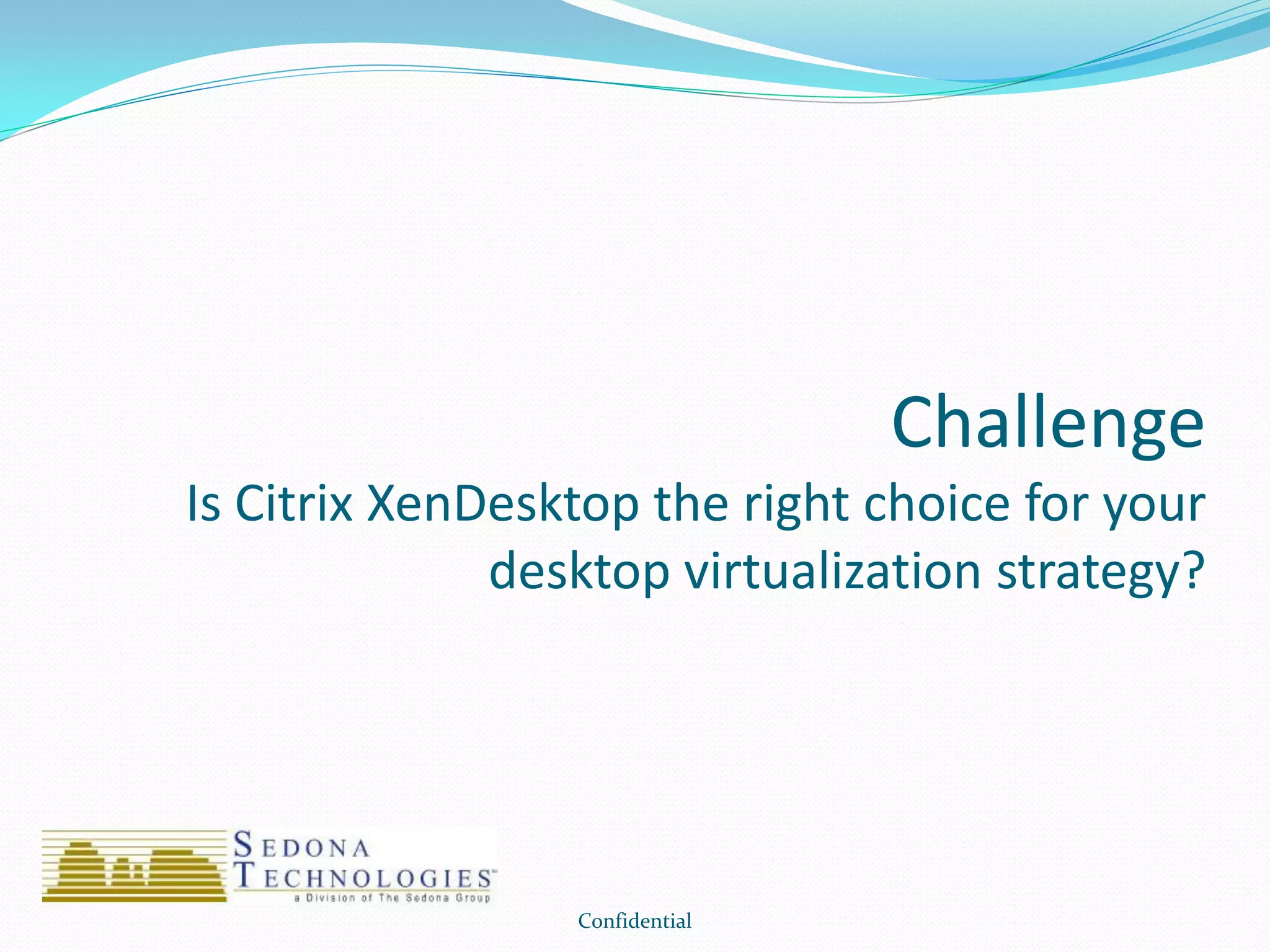 Challenge

Is Citrix XenDesktop the right choice for your desktop virtualization strategy?

SEDONA TECHNOLOGIES™
a Division of The Sedona Group

Confidential